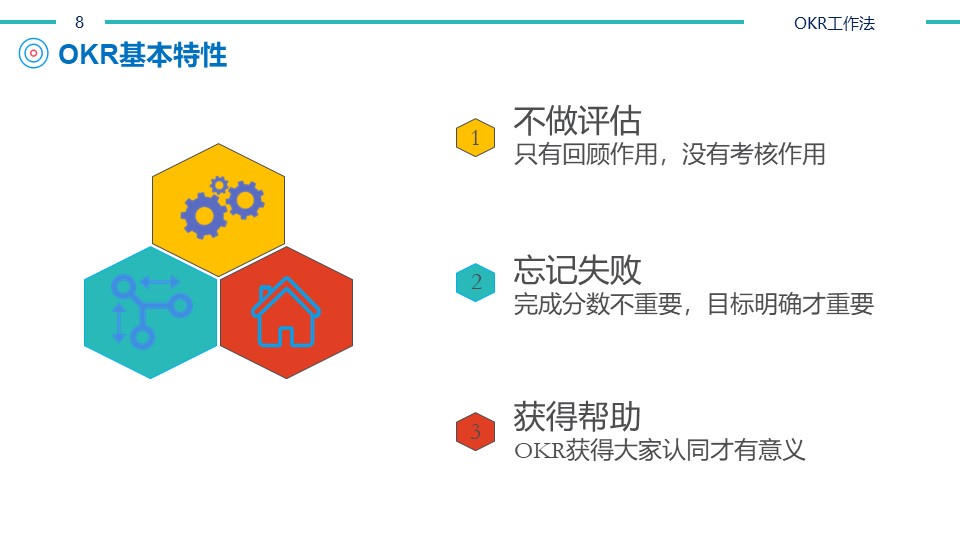 8

OKR工作法

OKR基本特性

1
不做评估
只有回顾作用，没有考核作用

2
忘记失败
完成分数不重要，目标明确才重要

3
获得帮助
OKR获得大家认同才有意义